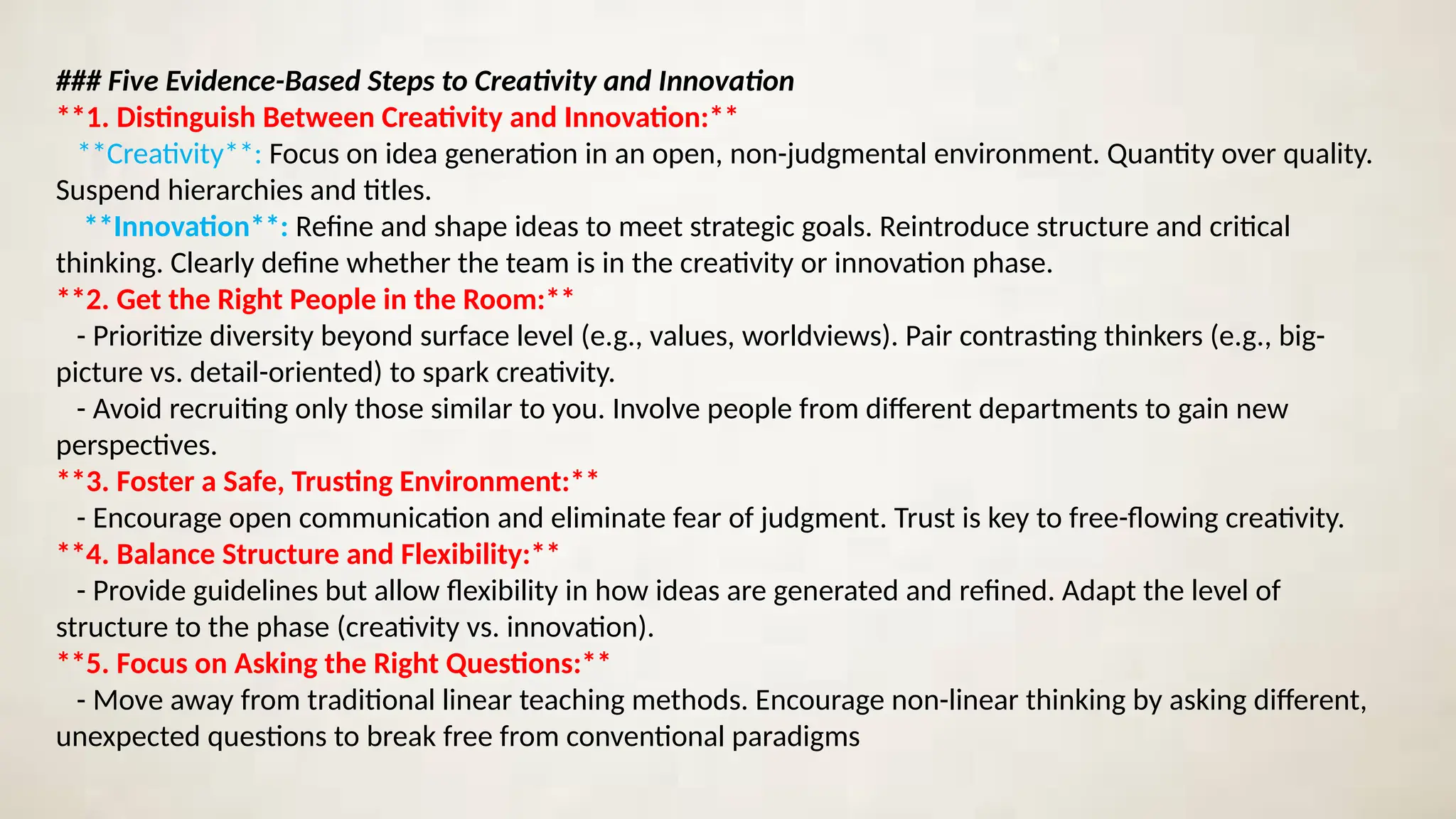 ### Five Evidence-Based Steps to Creativity and Innovation
**1. Distinguish Between Creativity and Innovation:**
**Creativity**: Focus on idea generation in an open, non-judgmental environment. Quantity over quality. Suspend hierarchies and titles.
**Innovation**: Refine and shape ideas to meet strategic goals. Reintroduce structure and critical thinking. Clearly define whether the team is in the creativity or innovation phase.
**2. Get the Right People in the Room:**
- Prioritize diversity beyond surface level (e.g., values, worldviews). Pair contrasting thinkers (e.g., big-picture vs. detail-oriented) to spark creativity.
- Avoid recruiting only those similar to you. Involve people from different departments to gain new perspectives.
**3. Foster a Safe, Trusting Environment:**
- Encourage open communication and eliminate fear of judgment. Trust is key to free-flowing creativity.
**4. Balance Structure and Flexibility:**
- Provide guidelines but allow flexibility in how ideas are generated and refined. Adapt the level of structure to the phase (creativity vs. innovation).
**5. Focus on Asking the Right Questions:**
- Move away from traditional linear teaching methods. Encourage non-linear thinking by asking different, unexpected questions to break free from conventional paradigms